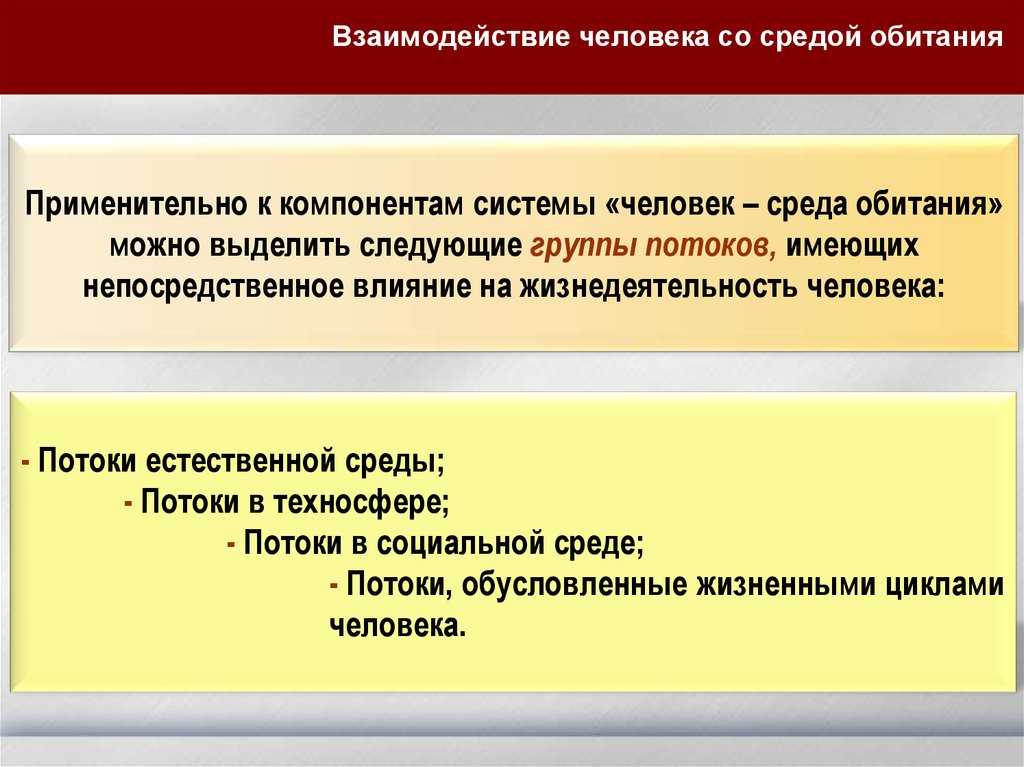 Взаимодействие человека со средой обитания

Применительно к компонентам системы «человек – среда обитания» можно выделить следующие группы потоков, имеющих непосредственное влияние на жизнедеятельность человека:

- Потоки естественной среды;
- Потоки в техносфере;
- Потоки в социальной среде;
- Потоки, обусловленные жизненными циклами человека.